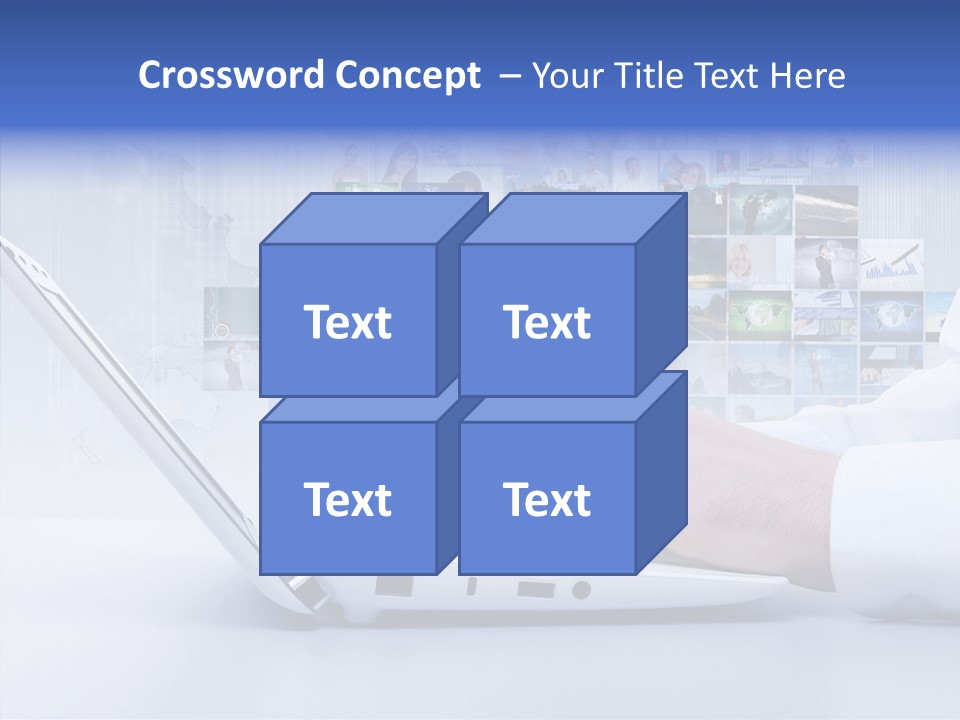 Crossword Concept – Your Title Text Here

Text

Text

Text

Text